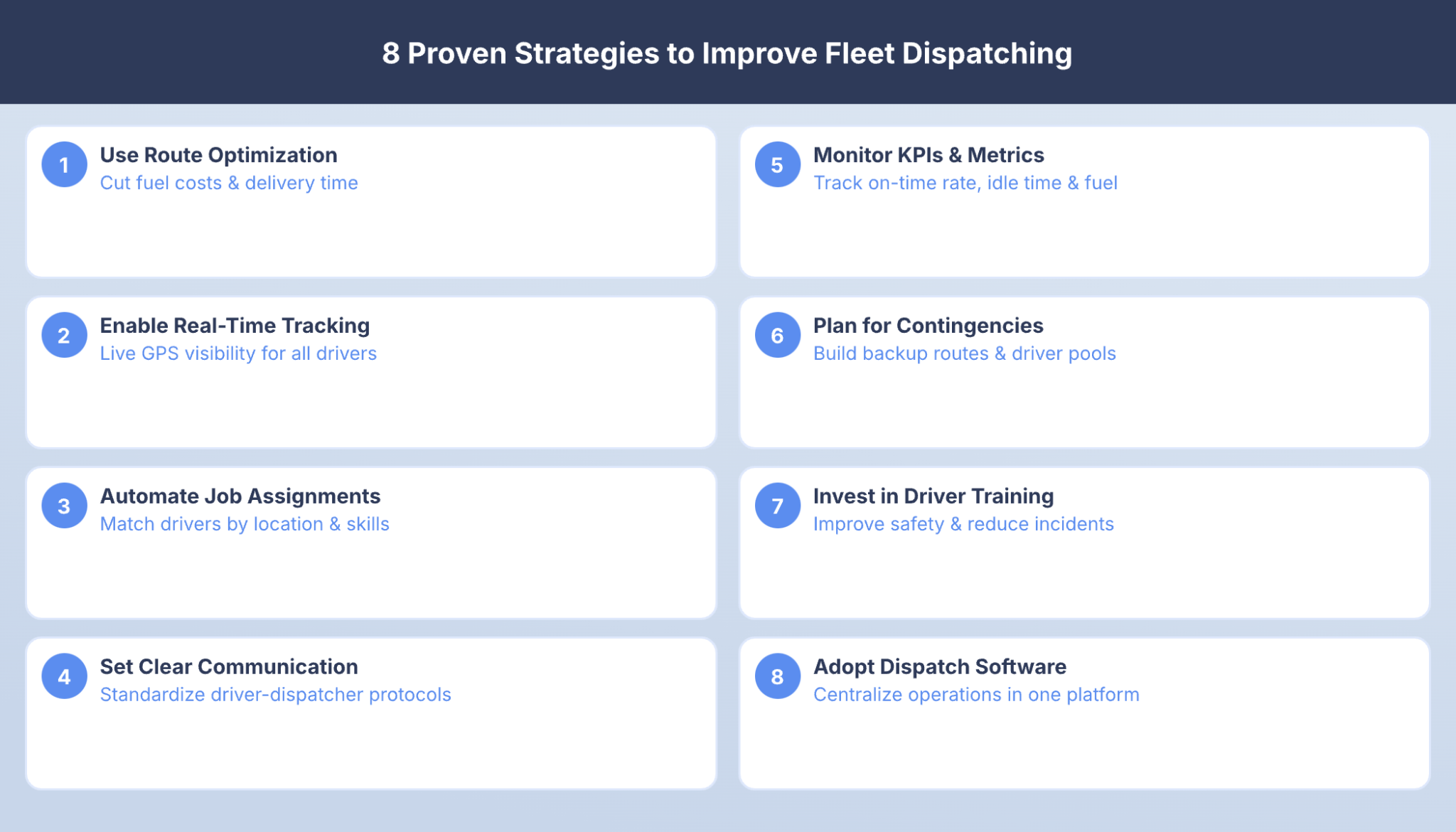 8 Proven Strategies to Improve Fleet Dispatching

1
Use Route Optimization
Cut fuel costs & delivery time

2
Enable Real-Time Tracking
Live GPS visibility for all drivers

3
Automate Job Assignments
Match drivers by location & skills

4
Set Clear Communication
Standardize driver-dispatcher protocols

5
Monitor KPIs & Metrics
Track on-time rate, idle time & fuel

6
Plan for Contingencies
Build backup routes & driver pools

7
Invest in Driver Training
Improve safety & reduce incidents

8
Adopt Dispatch Software
Centralize operations in one platform